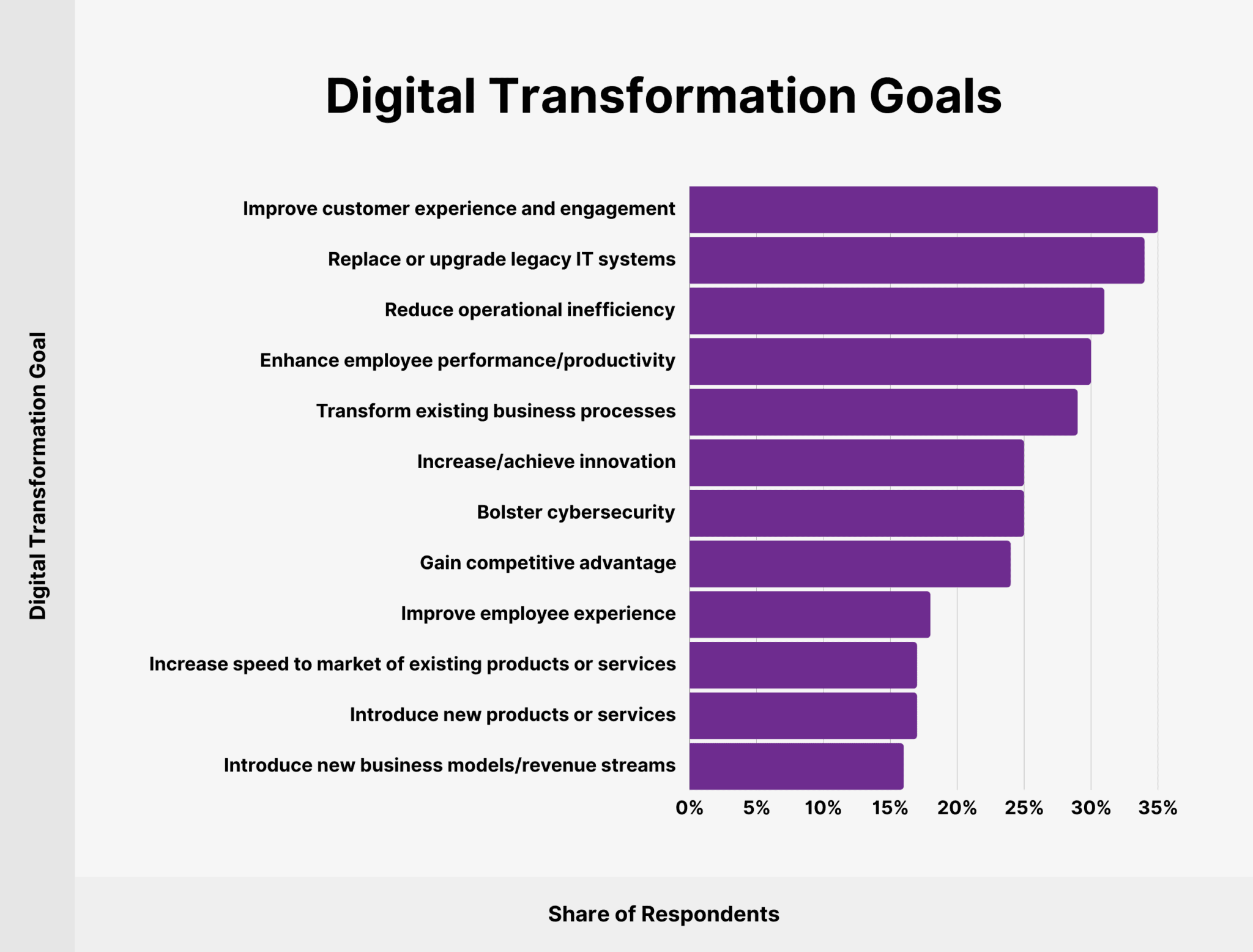 Digital Transformation Goals

Digital Transformation Goal

Improve customer experience and engagement
Replace or upgrade legacy IT systems
Reduce operational inefficiency
Enhance employee performance/productivity
Transform existing business processes
Increase/achieve innovation
Bolster cybersecurity
Gain competitive advantage
Improve employee experience
Increase speed to market of existing products or services
Introduce new products or services
Introduce new business models/revenue streams

0% 5% 10% 15% 20% 25% 30% 35%

Share of Respondents